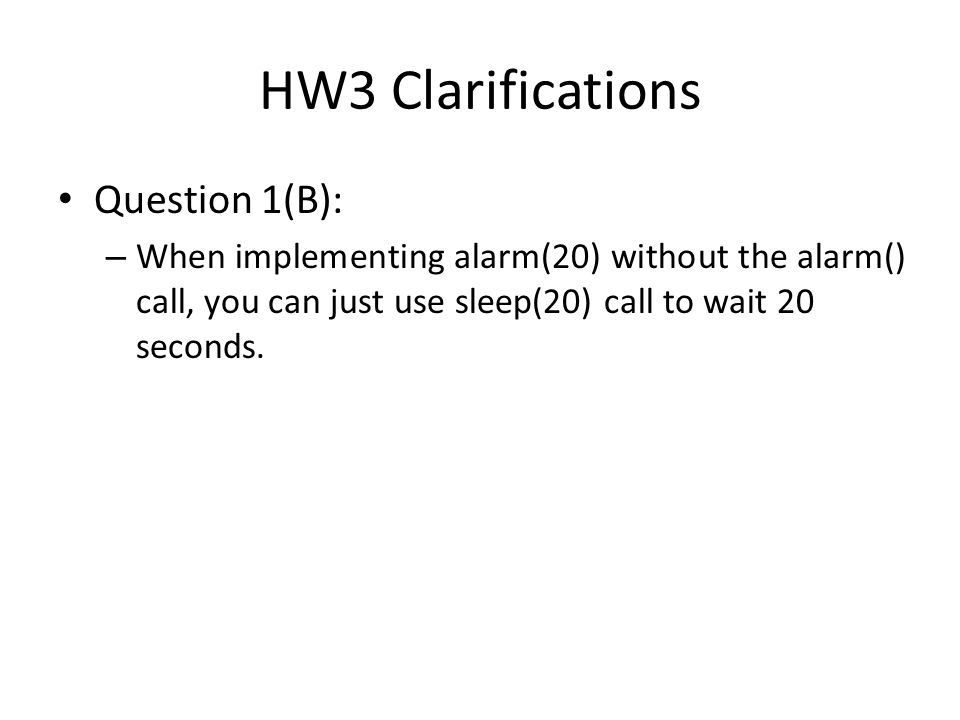 HW3 Clarifications

• Question 1(B):

– When implementing alarm(20) without the alarm() call, you can just use sleep(20) call to wait 20 seconds.